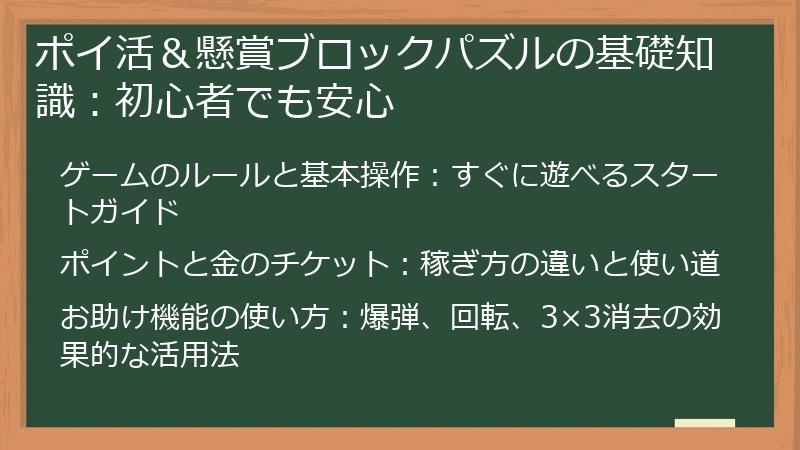 ポイ活＆懸賞ブロックパズルの基礎知識：初心者でも安心

ゲームのルールと基本操作：すぐに遊べるスタートガイド

ポイントと金のチケット：稼ぎ方の違いと使い道

お助け機能の使い方：爆弾、回転、3×3消去の効果的な活用法